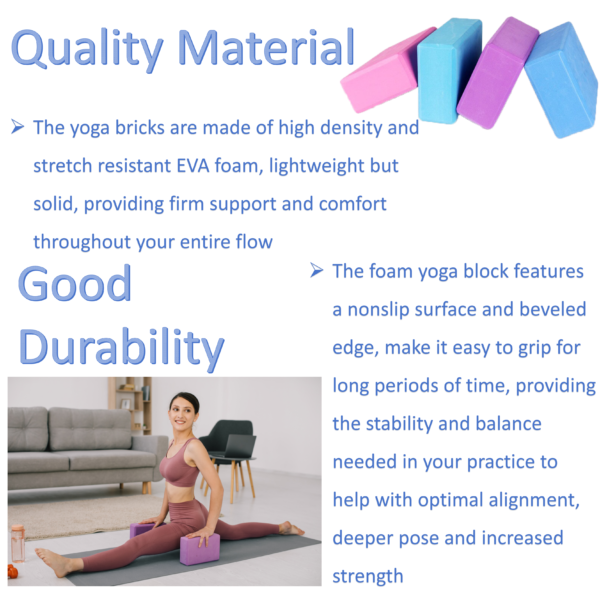 Quality Material

➢ The yoga bricks are made of high density and stretch resistant EVA foam, lightweight but solid, providing firm support and comfort throughout your entire flow

Good Durability

➢ The foam yoga block features a nonslip surface and beveled edge, make it easy to grip for long periods of time, providing the stability and balance needed in your practice to help with optimal alignment, deeper pose and increased strength